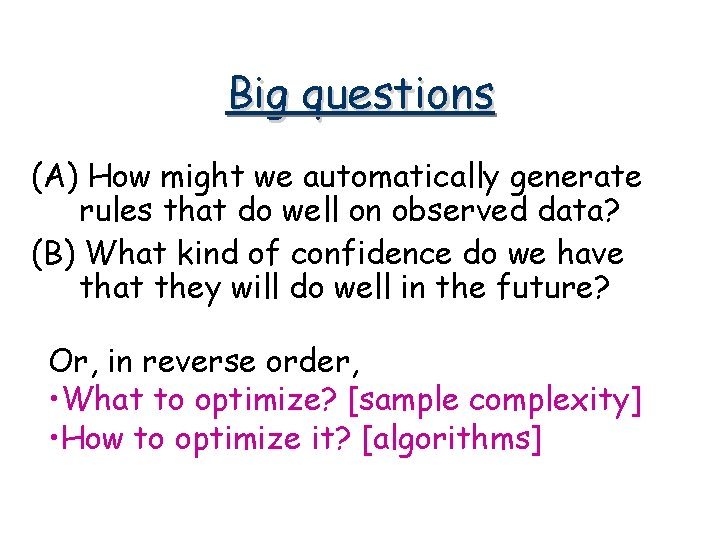 Big questions

(A) How might we automatically generate rules that do well on observed data?

(B) What kind of confidence do we have that they will do well in the future?

Or, in reverse order,
•What to optimize? [sample complexity]
•How to optimize it? [algorithms]